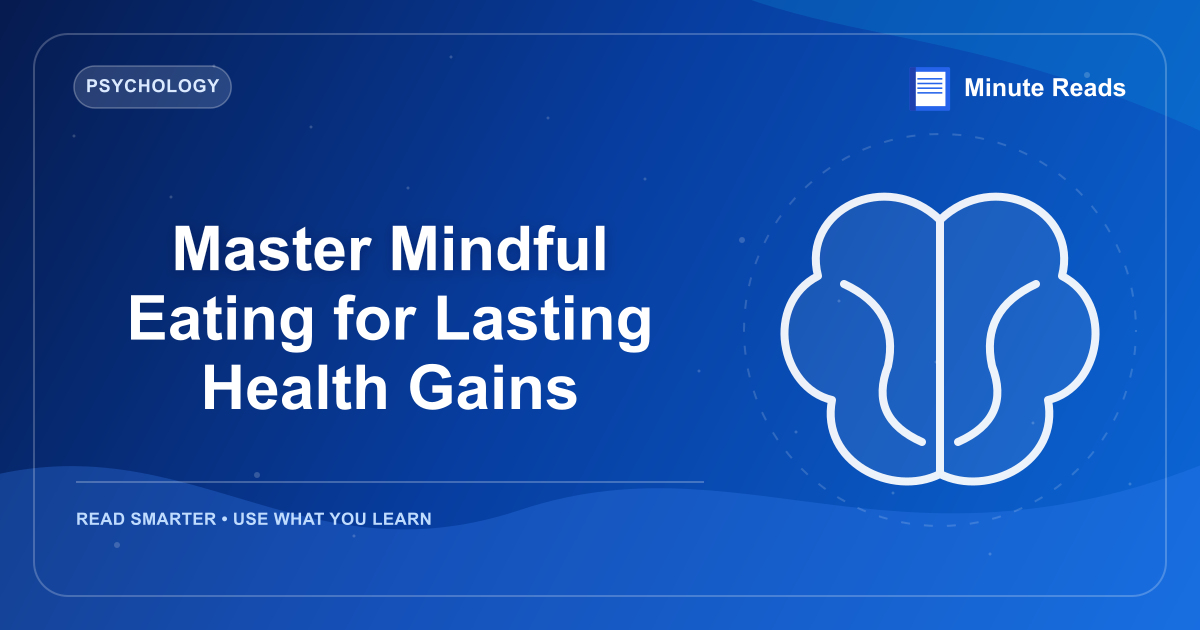 PSYCHOLOGY

Minute Reads

Master Mindful Eating for Lasting Health Gains

READ SMARTER • USE WHAT YOU LEARN